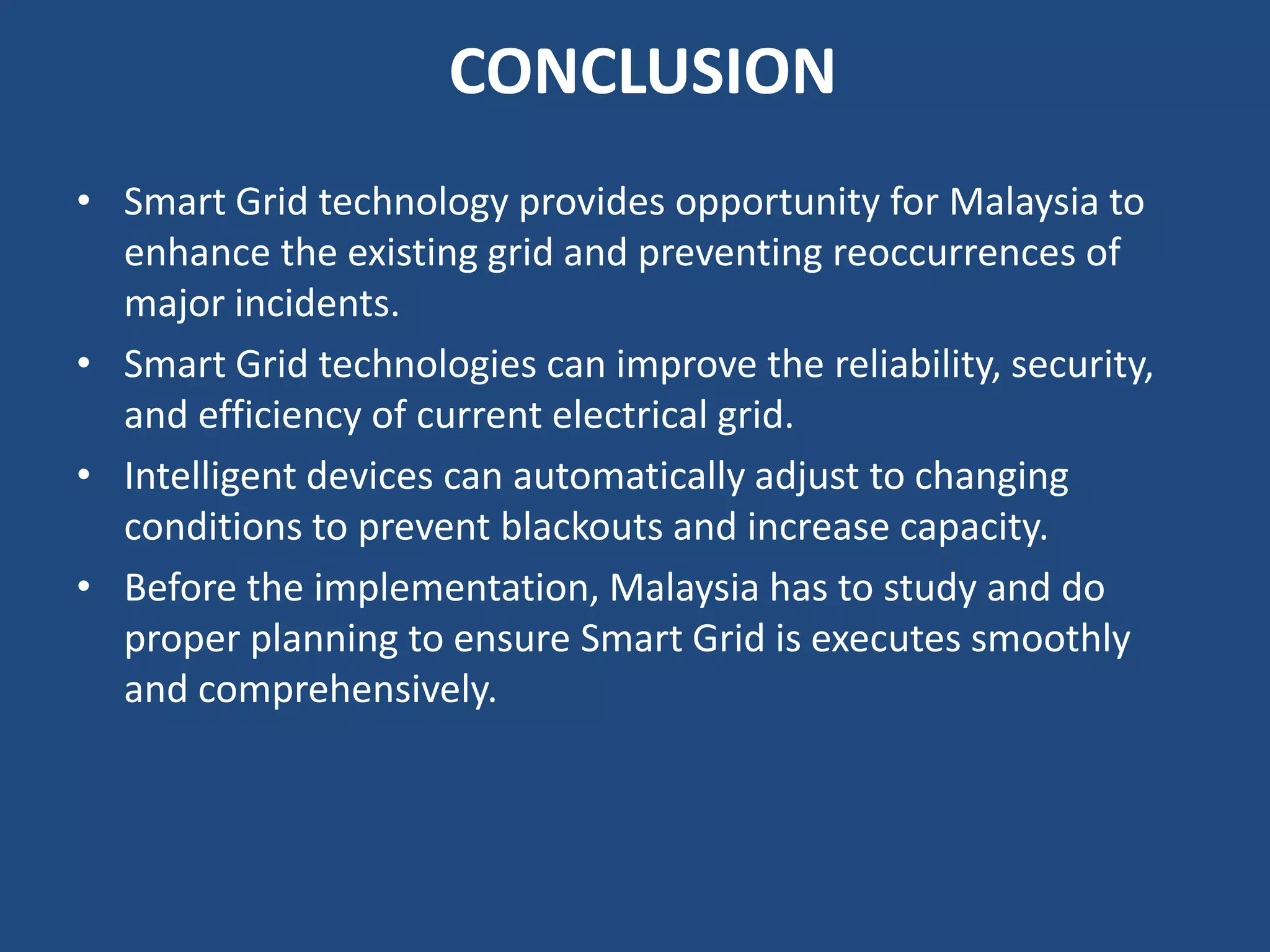 CONCLUSION

• Smart Grid technology provides opportunity for Malaysia to enhance the existing grid and preventing reoccurrences of major incidents.

• Smart Grid technologies can improve the reliability, security, and efficiency of current electrical grid.

• Intelligent devices can automatically adjust to changing conditions to prevent blackouts and increase capacity.

• Before the implementation, Malaysia has to study and do proper planning to ensure Smart Grid is executes smoothly and comprehensively.